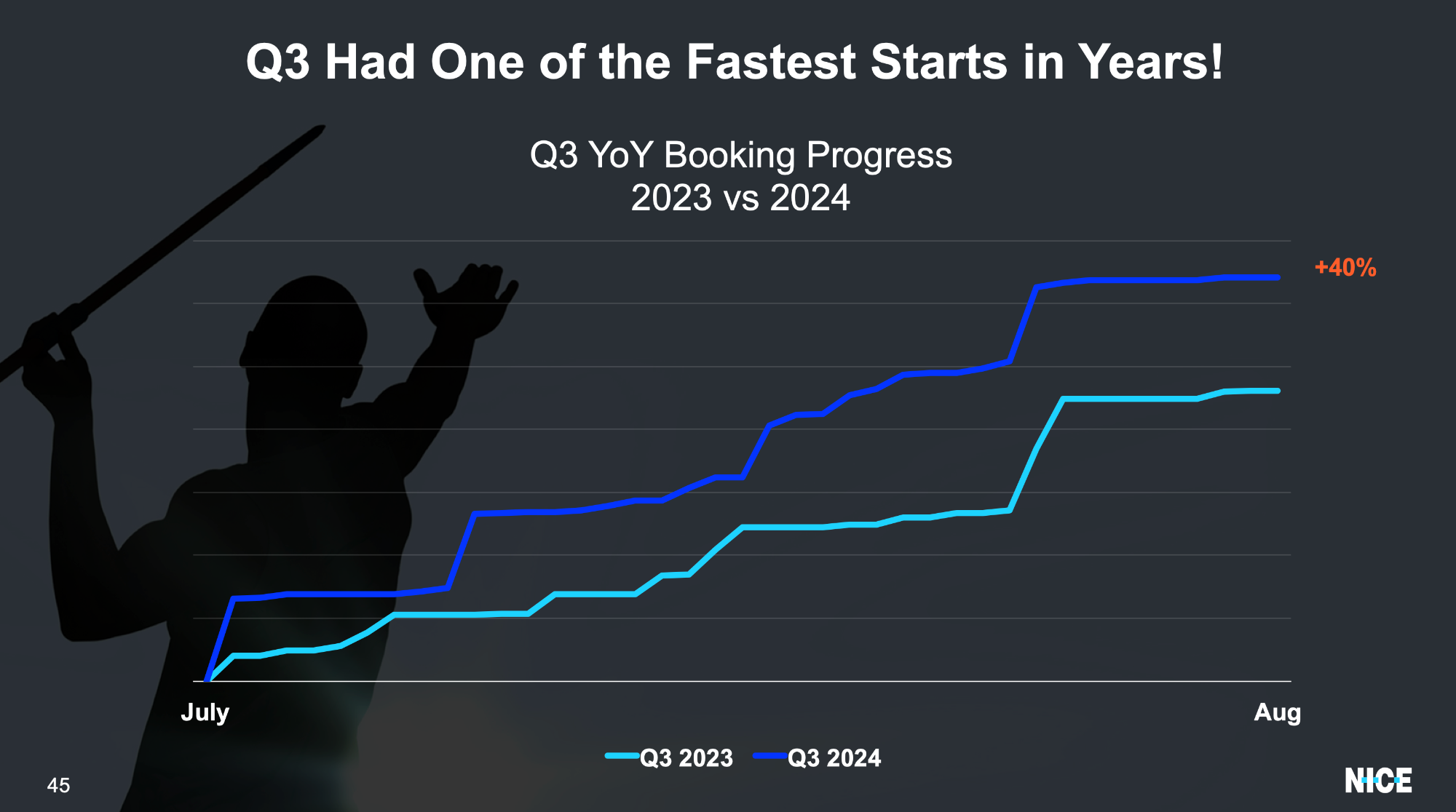 Q3 Had One of the Fastest Starts in Years!

Q3 YoY Booking Progress
2023 vs 2024

+40%

July

Aug

Q3 2023 Q3 2024

45

NICE